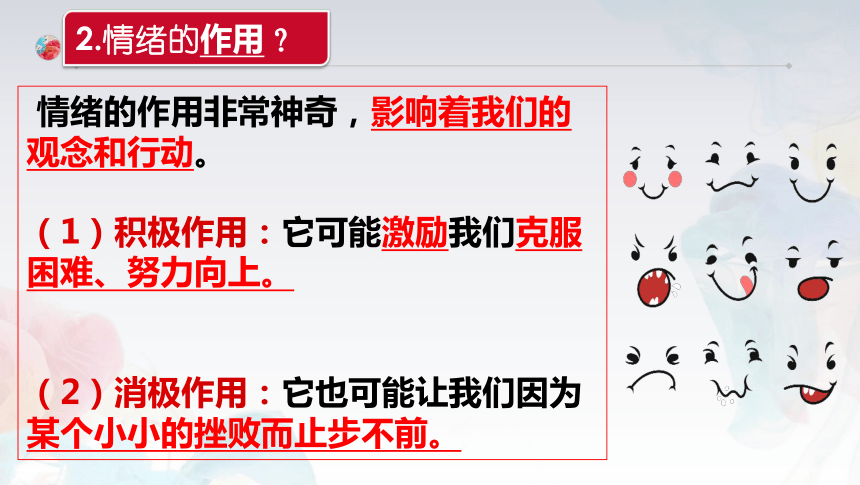 2.情绪的作用？

情绪的作用非常神奇，影响着我们的观念和行动。

（1）积极作用：它可能激励我们克服困难、努力向上。

（2）消极作用：它也可能让我们因为某个小小的挫败而止步不前。